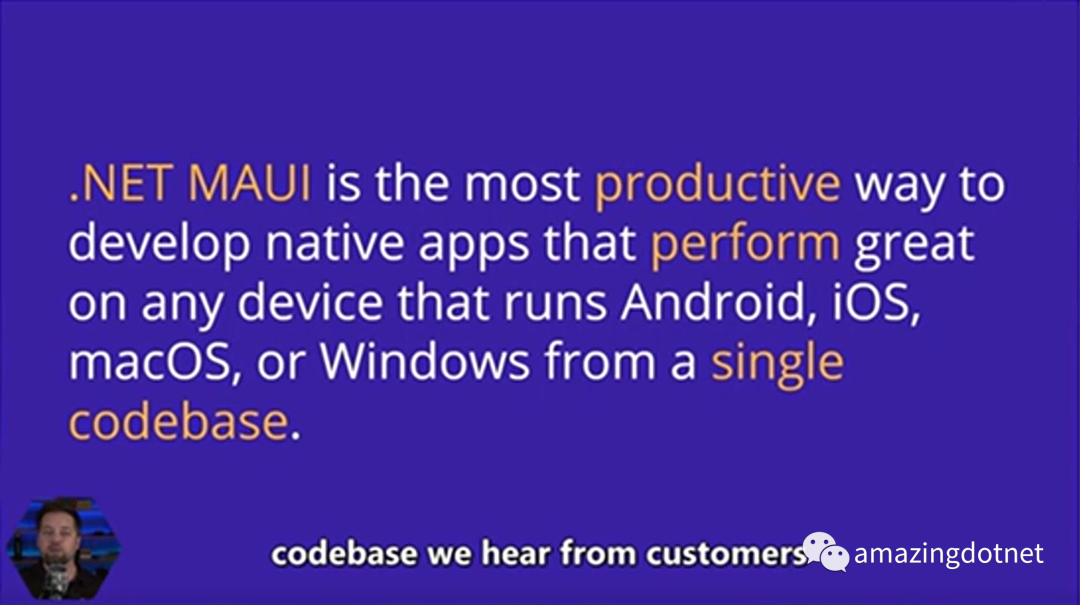 .NET MAUI is the most productive way to develop native apps that perform great on any device that runs Android, iOS, macOS, or Windows from a single codebase.

codebase we hear from customers

amazingdotnet